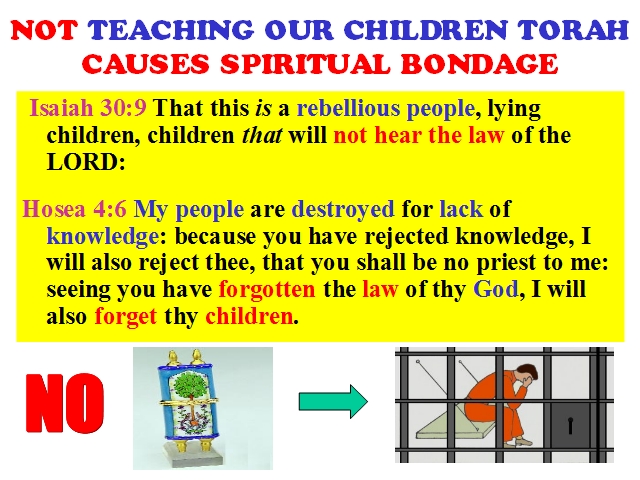 NOT TEACHING OUR CHILDREN TORAH CAUSES SPIRITUAL BONDAGE

Isaiah 30:9 That this is a rebellious people, lying children, children that will not hear the law of the LORD:

Hosea 4:6 My people are destroyed for lack of knowledge: because you have rejected knowledge, I will also reject thee, that you shall be no priest to me: seeing you have forgotten the law of thy God, I will also forget thy children.

NO